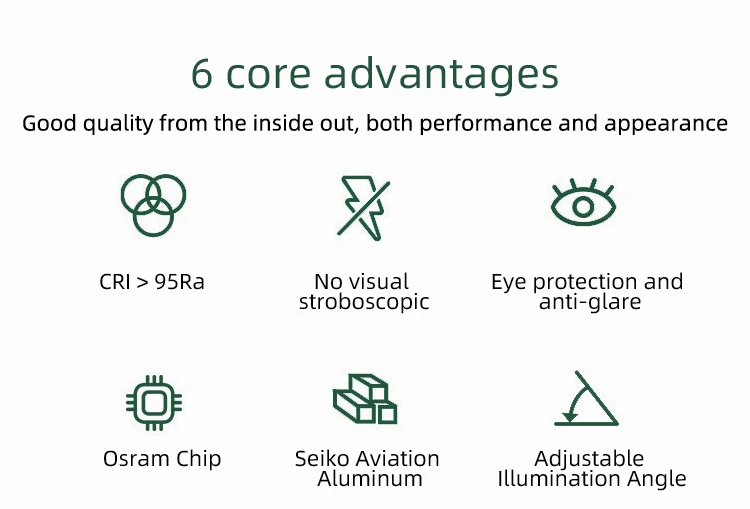 6 core advantages

Good quality from the inside out, both performance and appearance

CRI > 95Ra

No visual stroboscopic

Eye protection and anti-glare

Osram Chip

Seiko Aviation Aluminum

Adjustable Illumination Angle